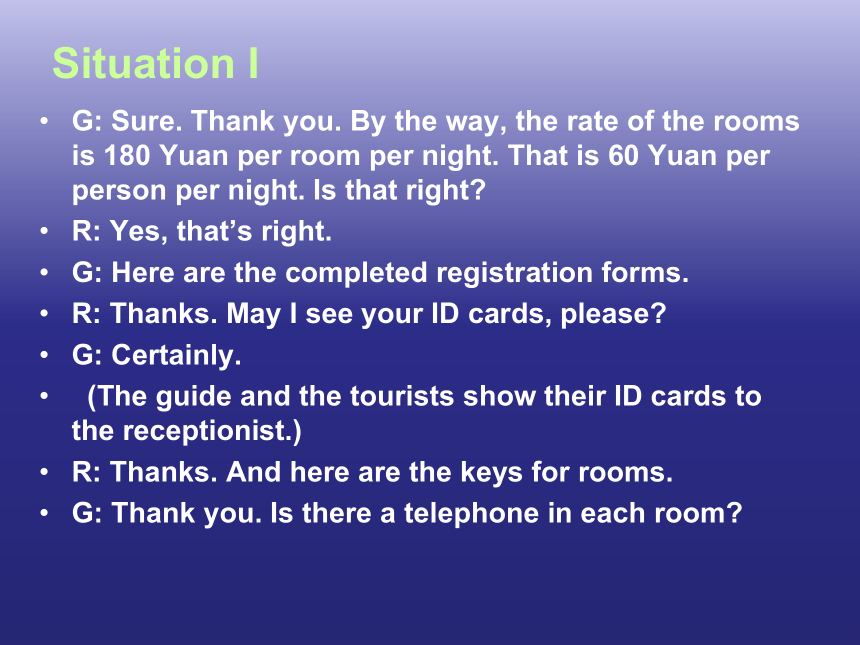 Situation I

• G: Sure. Thank you. By the way, the rate of the rooms is 180 Yuan per room per night. That is 60 Yuan per person per night. Is that right?
• R: Yes, that’s right.
• G: Here are the completed registration forms.
• R: Thanks. May I see your ID cards, please?
• G: Certainly.
• (The guide and the tourists show their ID cards to the receptionist.)
• R: Thanks. And here are the keys for rooms.
• G: Thank you. Is there a telephone in each room?